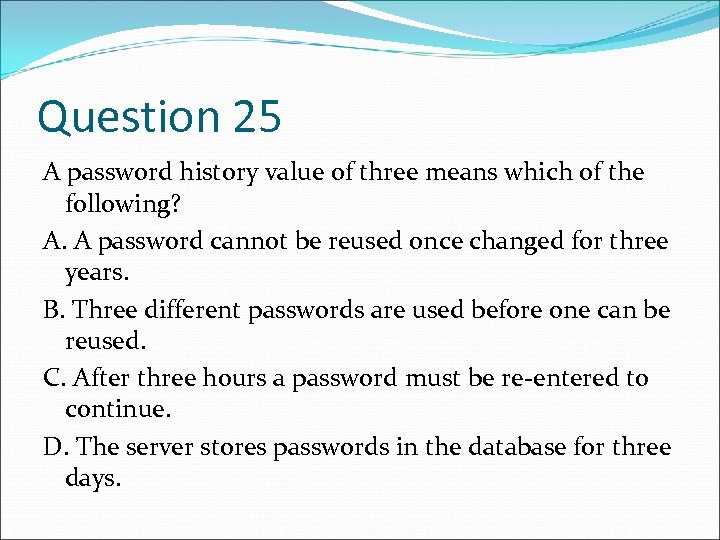 Question 25

A password history value of three means which of the following?

A. A password cannot be reused once changed for three years.

B. Three different passwords are used before one can be reused.

C. After three hours a password must be re-entered to continue.

D. The server stores passwords in the database for three days.